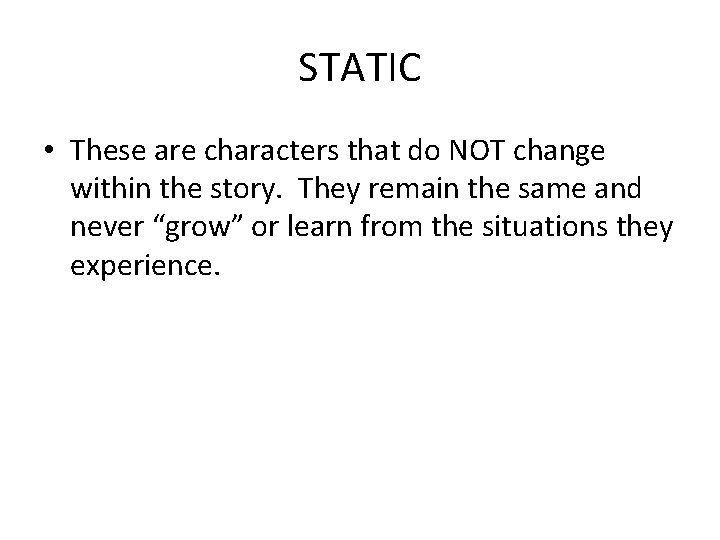 STATIC

• These are characters that do NOT change within the story. They remain the same and never “grow” or learn from the situations they experience.